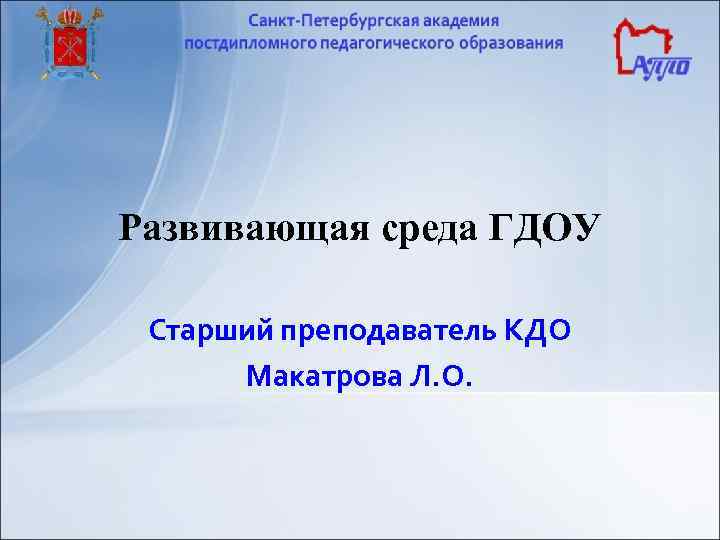 Санкт-Петербургская академия постдипломного педагогического образования

АППО

Развивающая среда ГДОУ

Старший преподаватель КДО

Макатрова Л.О.